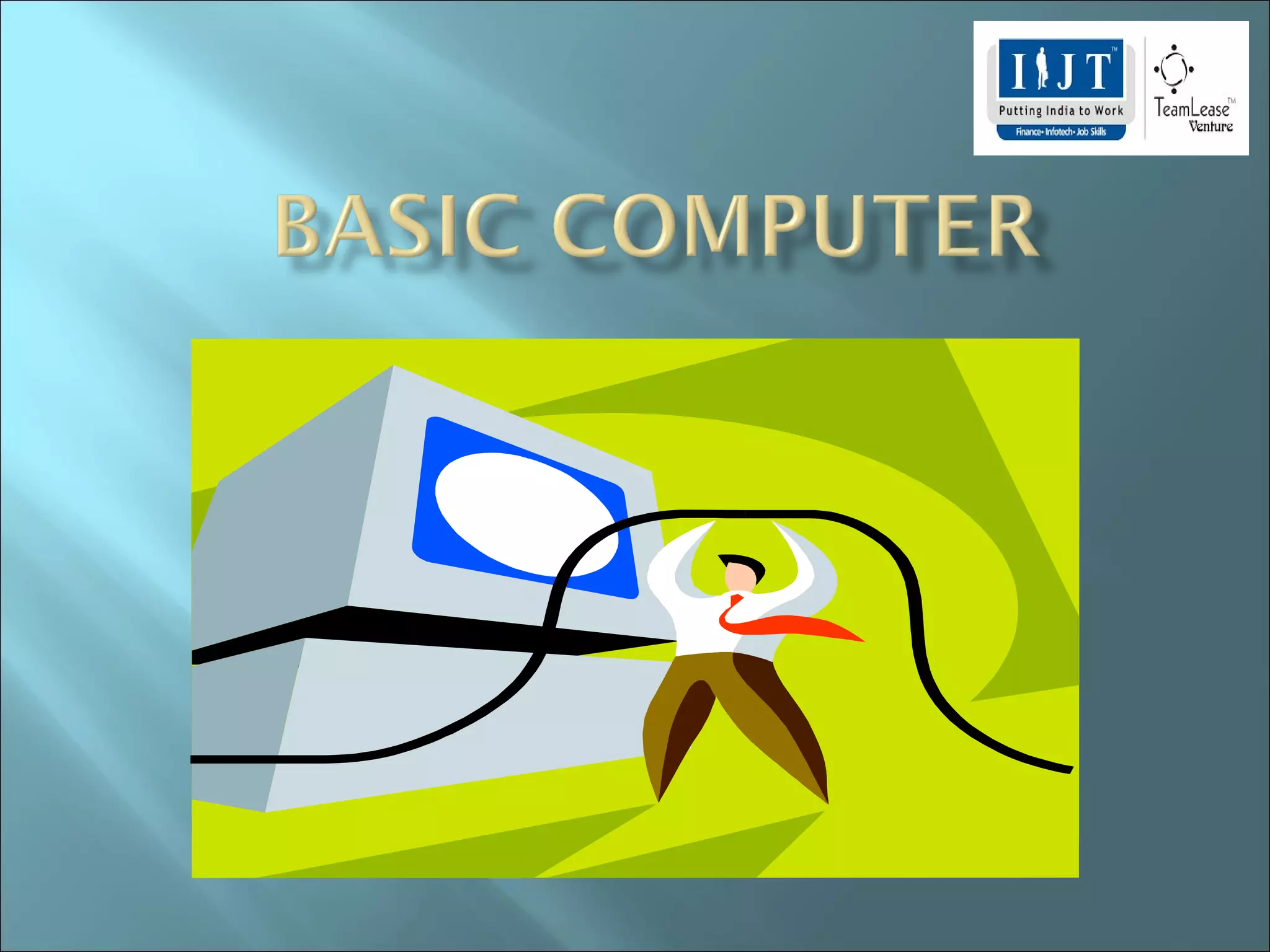 IIJT™
Putting India to Work
Finance• Infotech• Job Skills

TeamLease™
Venture

BASIC COMPUTER